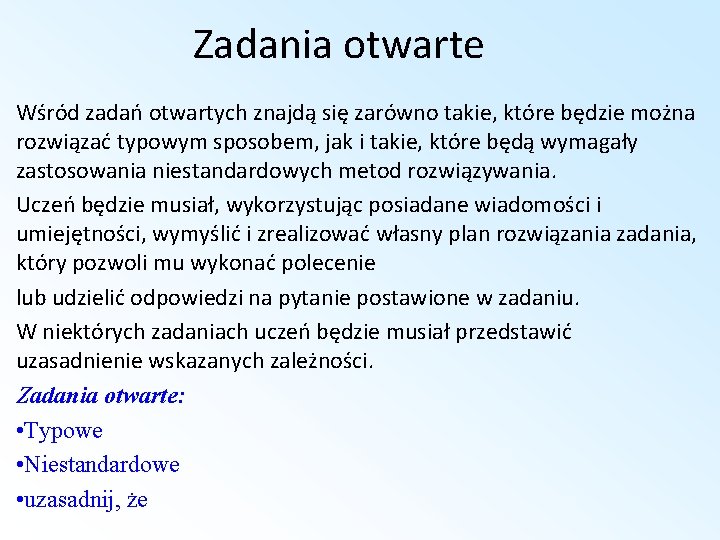 Zadania otwarte

Wśród zadań otwartych znajdą się zarówno takie, które będzie można rozwiązać typowym sposobem, jak i takie, które będą wymagały zastosowania niestandardowych metod rozwiązywania.

Uczeń będzie musiał, wykorzystując posiadane wiadomości i umiejętności, wymyślić i zrealizować własny plan rozwiązania zadania, który pozwoli mu wykonać polecenie

lub udzielić odpowiedzi na pytanie postawione w zadaniu.

W niektórych zadaniach uczeń będzie musiał przedstawić uzasadnienie wskazanych zależności.

Zadania otwarte:

•Typowe

•Niestandardowe

•uzasadnij, że